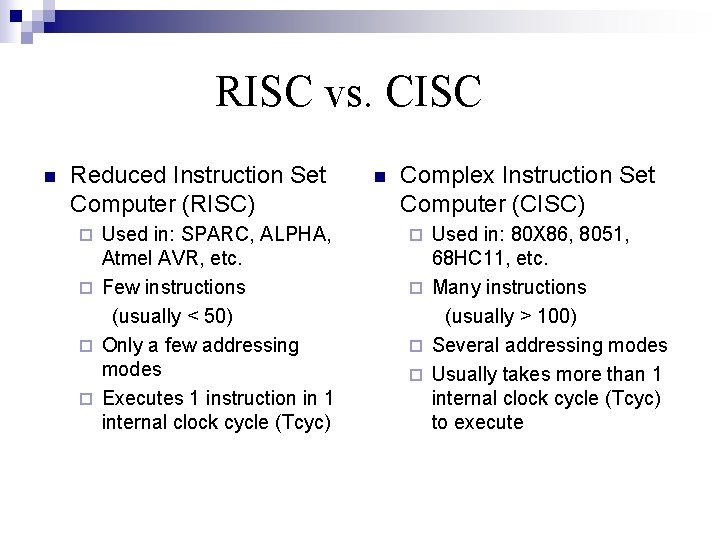 RISC vs. CISC

Reduced Instruction Set Computer (RISC)

Used in: SPARC, ALPHA, Atmel AVR, etc.

Few instructions (usually < 50)

Only a few addressing modes

Executes 1 instruction in 1 internal clock cycle (Tcyc)

Complex Instruction Set Computer (CISC)

Used in: 80X86, 8051, 68HC11, etc.

Many instructions (usually > 100)

Several addressing modes

Usually takes more than 1 internal clock cycle (Tcyc) to execute